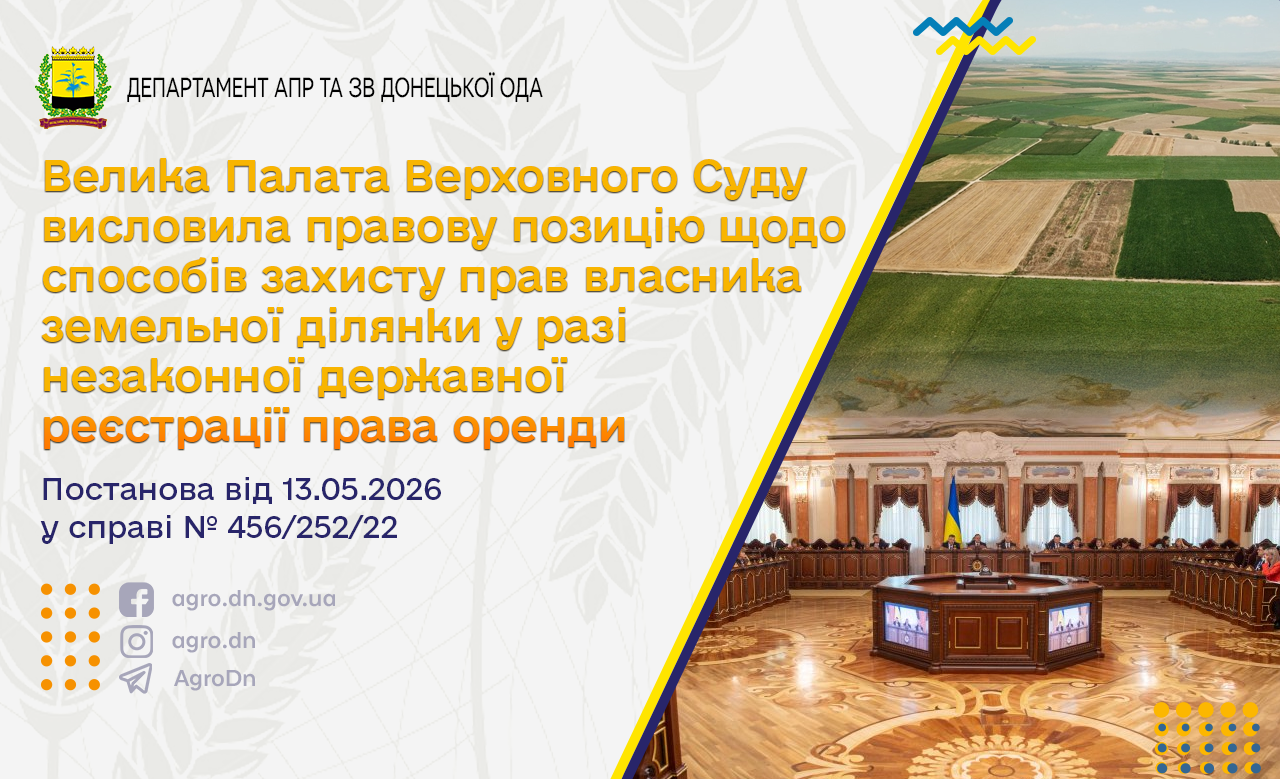 ДЕПАРТАМЕНТ АПР ТА ЗВ ДОНЕЦЬКОЇ ОДА

Велика Палата Верховного Суду висловила правову позицію щодо способів захисту прав власника земельної ділянки у разі незаконної державної реєстрації права оренди

Постанова від 13.05.2026
у справі № 456/252/22

agro.dn.gov.ua
agro.dn
AgroDn